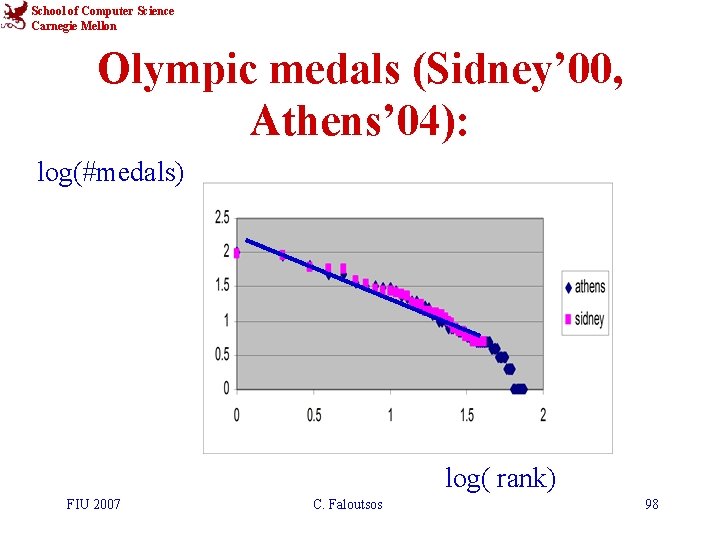 School of Computer Science
Carnegie Mellon

Olympic medals (Sidney'00, Athens'04):

log(#medals)

2.5
2
1.5
1
0.5
0

0
0.5
1
1.5
2

athens
sidney

log( rank)

FIU 2007
C. Faloutsos
98